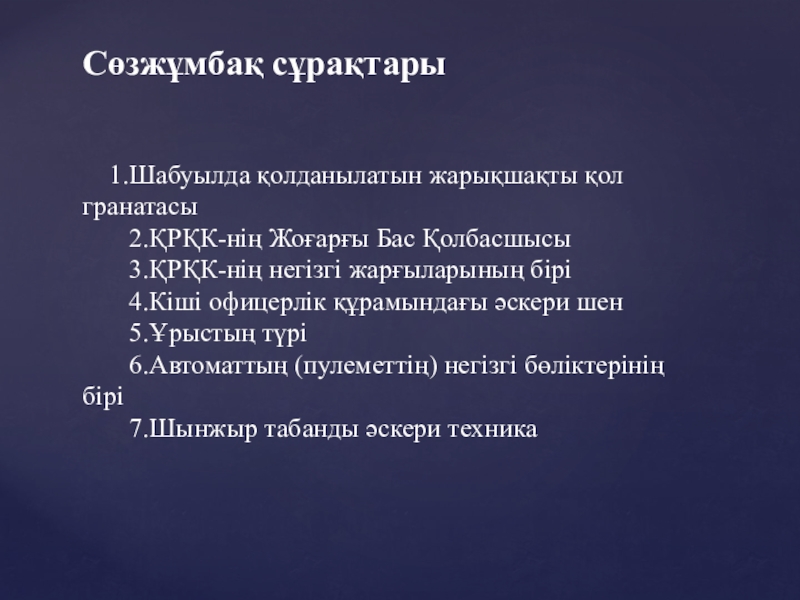 Сөзжұмбақ сұрақтары

1.Шабуылда қолданылатын жарықшақты қол гранатасы

2.ҚРҚК-нің Жоғарғы Бас Қолбасшысы

3.ҚРҚК-нің негізгі жарғыларының бірі

4.Кіші офицерлік құрамындағы әскери шен

5.Ұрыстың түрі

6.Автоматтың (пулеметтің) негізгі бөліктерінің бірі

7.Шынжыр табанды әскери техника